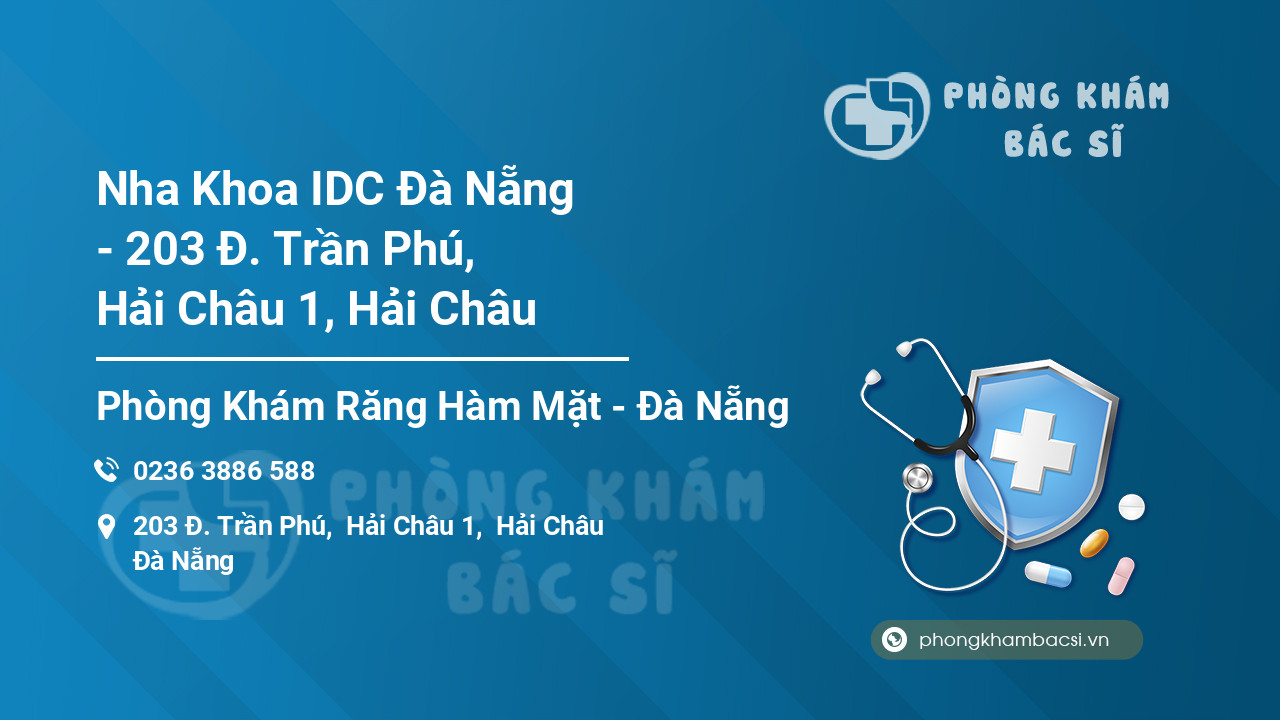 PHÒNG KHÁM
BÁC SĨ

Nha Khoa IDC Đà Nẵng - 203 Đ. Trần Phú, Hải Châu 1, Hải Châu

Phòng Khám Răng Hàm Mặt - Đà Nẵng

0236 3886 588

203 Đ. Trần Phú, Hải Châu 1, Hải Châu Đà Nẵng

PHÒNG KHÁM
BÁC SĨ

phongkhambacsi.vn